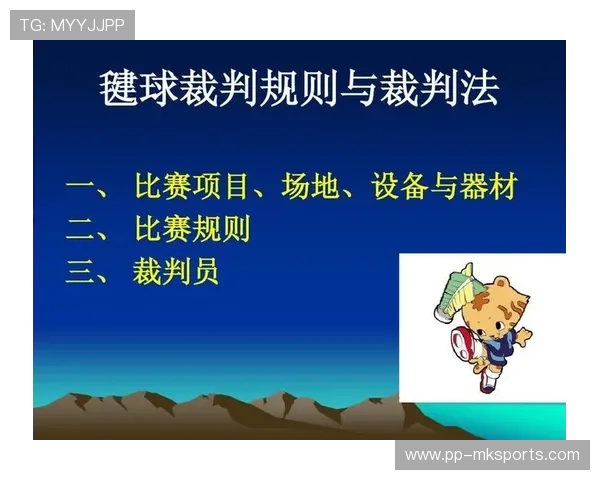 TG: MYYJJPP

毽球裁判规则与裁判法

一、 比赛项目、场地、设备与器材
二、 比赛规则
三、 裁判员

www.pp-mksports.com